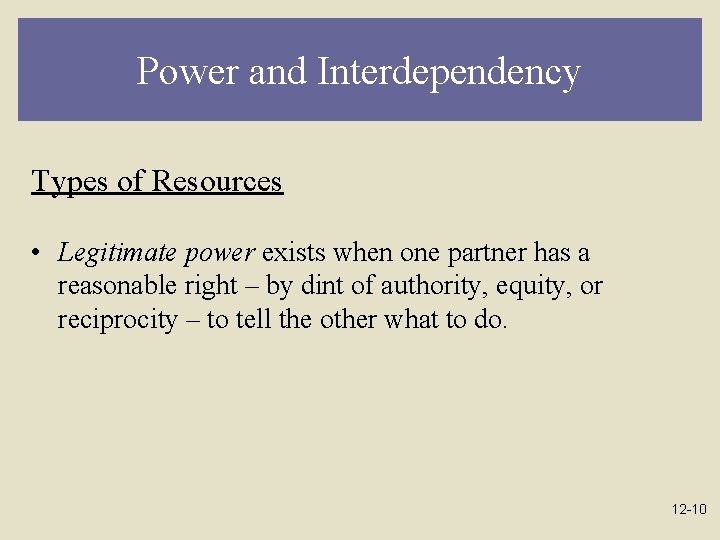 Power and Interdependency

Types of Resources

• Legitimate power exists when one partner has a reasonable right – by dint of authority, equity, or reciprocity – to tell the other what to do.

12-10